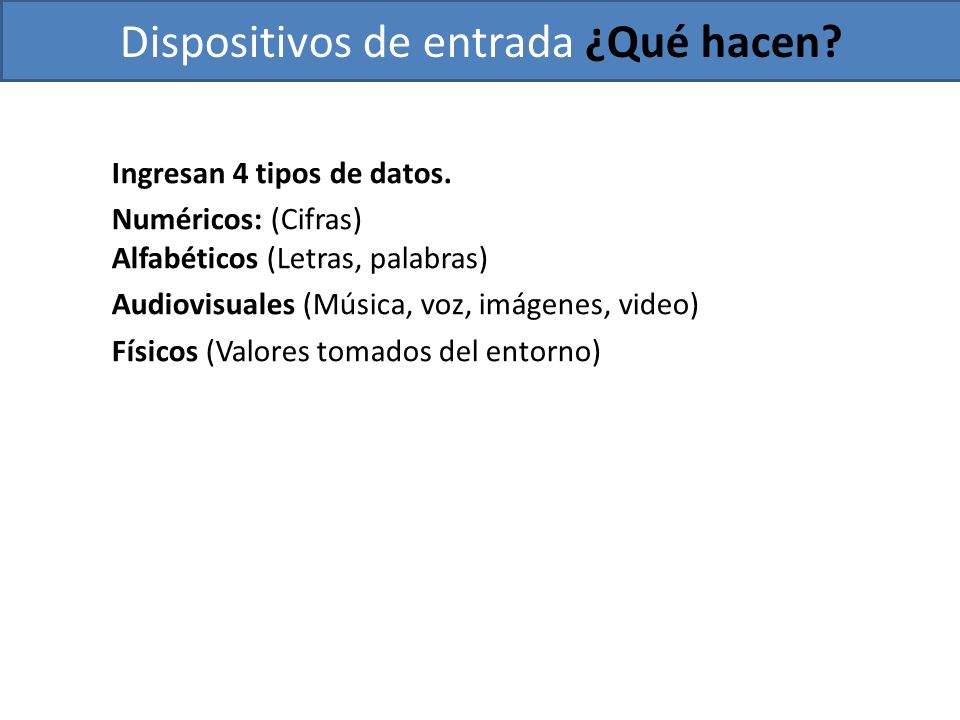 Dispositivos de entrada ¿Qué hacen?

Ingresan 4 tipos de datos.

Numéricos: (Cifras)
Alfabéticos (Letras, palabras)

Audiovisuales (Música, voz, imágenes, video)

Físicos (Valores tomados del entorno)